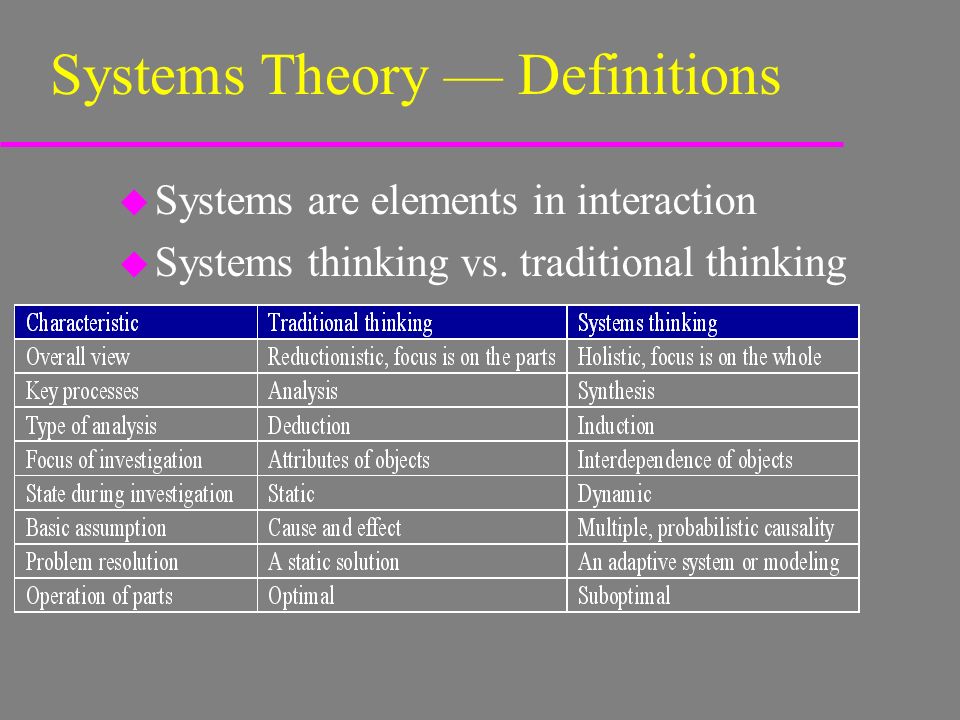 Systems Theory — Definitions

◆ Systems are elements in interaction
◆ Systems thinking vs. traditional thinking

| Characteristic | Traditional thinking | Systems thinking |
|---|---|---|
| Overall view | Reductionistic, focus is on the parts | Holistic, focus is on the whole |
| Key processes | Analysis | Synthesis |
| Type of analysis | Deduction | Induction |
| Focus of investigation | Attributes of objects | Interdependence of objects |
| State during investigation | Static | Dynamic |
| Basic assumption | Cause and effect | Multiple, probabilistic causality |
| Problem resolution | A static solution | An adaptive system or modeling |
| Operation of parts | Optimal | Suboptimal |